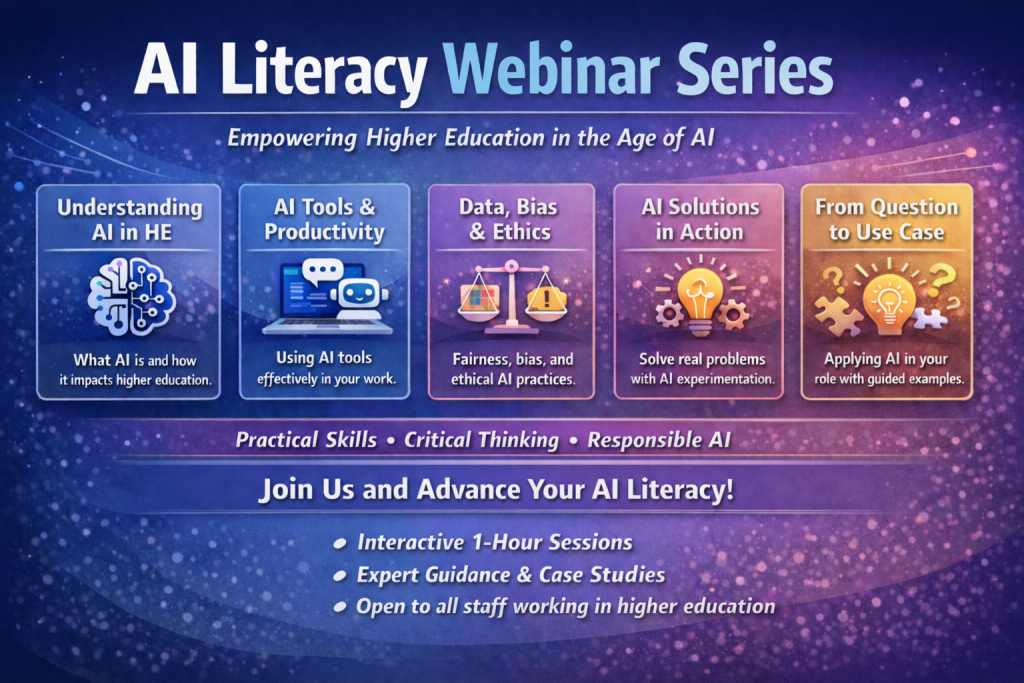 AI Literacy Webinar Series

Empowering Higher Education in the Age of AI

Understanding AI in HE

What AI is and how it impacts higher education.

AI Tools & Productivity

Using AI tools effectively in your work.

Data, Bias & Ethics

Fairness, bias, and ethical AI practices.

AI Solutions in Action

Solve real problems with AI experimentation.

From Question to Use Case

Applying AI in your role with guided examples.

Practical Skills • Critical Thinking • Responsible AI

Join Us and Advance Your AI Literacy!

• Interactive 1-Hour Sessions
• Expert Guidance & Case Studies
• Open to all staff working in higher education